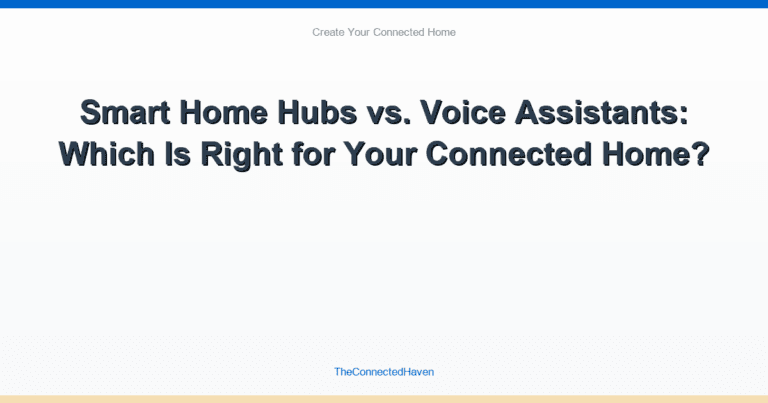 Create Your Connected Home

Smart Home Hubs vs. Voice Assistants: Which Is Right for Your Connected Home?

TheConnectedHaven